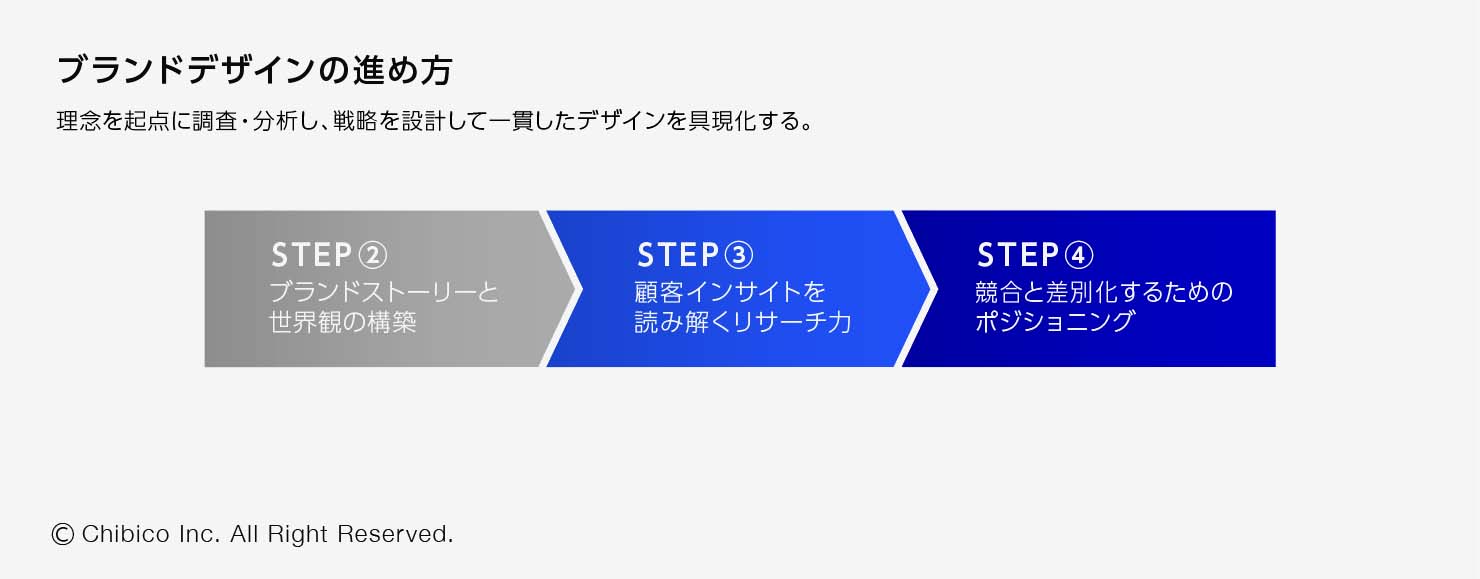 ブランドデザインの進め方

理念を起点に調査・分析し、戦略を設計して一貫したデザインを具現化する。

STEP②
ブランドストーリーと世界観の構築

STEP③
顧客インサイトを読み解くリサーチ力

STEP④
競合と差別化するためのポジショニング

© Chibico Inc. All Right Reserved.